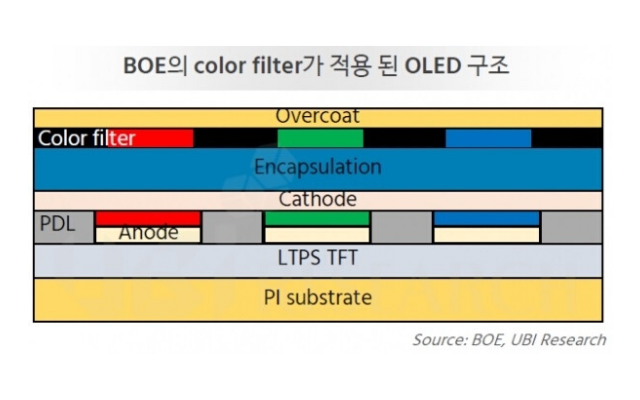 BOE의 color filter가 적용 된 OLED 구조

Overcoat

Color filter

Encapsulation

Cathode

PDL

Anode

LTPS TFT

PI substrate

Source: BOE, UBI Research